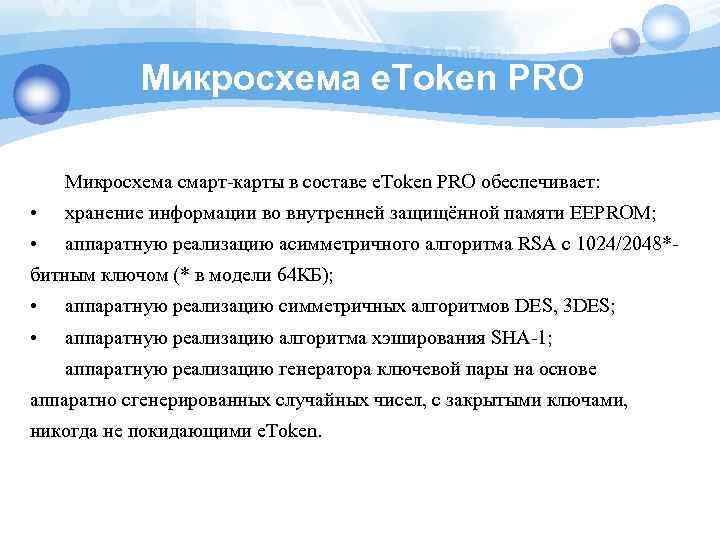 Микросхема eToken PRO

Микросхема смарт-карты в составе eToken PRO обеспечивает:
• хранение информации во внутренней защищённой памяти EEPROM;
• аппаратную реализацию асимметричного алгоритма RSA с 1024/2048*-битным ключом (* в модели 64КБ);
• аппаратную реализацию симметричных алгоритмов DES, 3DES;
• аппаратную реализацию алгоритма хэширования SHA-1;
аппаратную реализацию генератора ключевой пары на основе аппаратно сгенерированных случайных чисел, с закрытыми ключами, никогда не покидающими eToken.